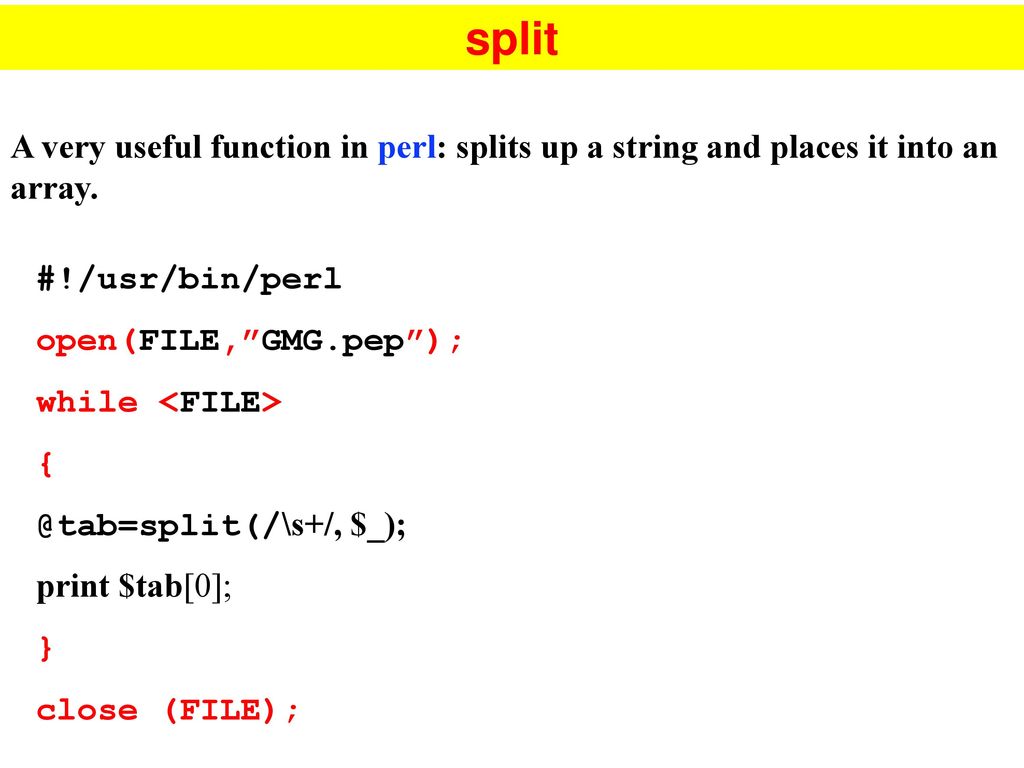 split

A very useful function in perl: splits up a string and places it into an array.

#!/usr/bin/perl

open(FILE,”GMG.pep”);

while <FILE>

{

@tab=split(/\s+/, $_);

print $tab[0];

}

close (FILE);